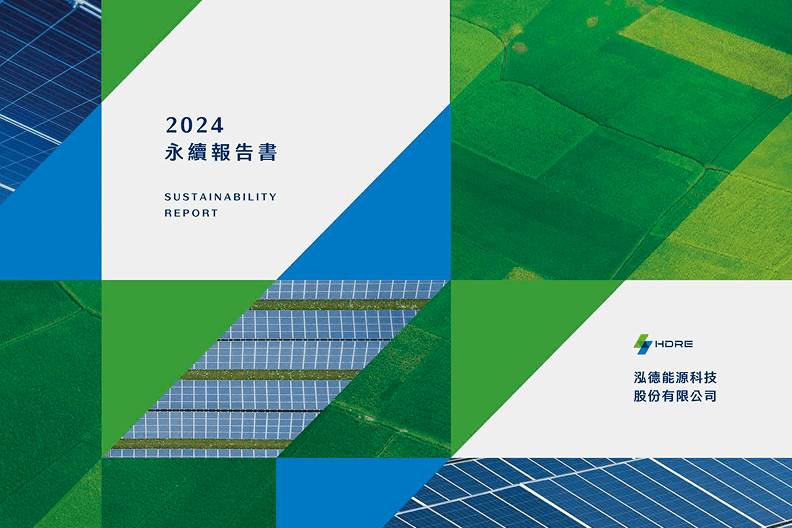 2024
永續報告書

SUSTAINABILITY
REPORT

HDRE

泓德能源科技
股份有限公司